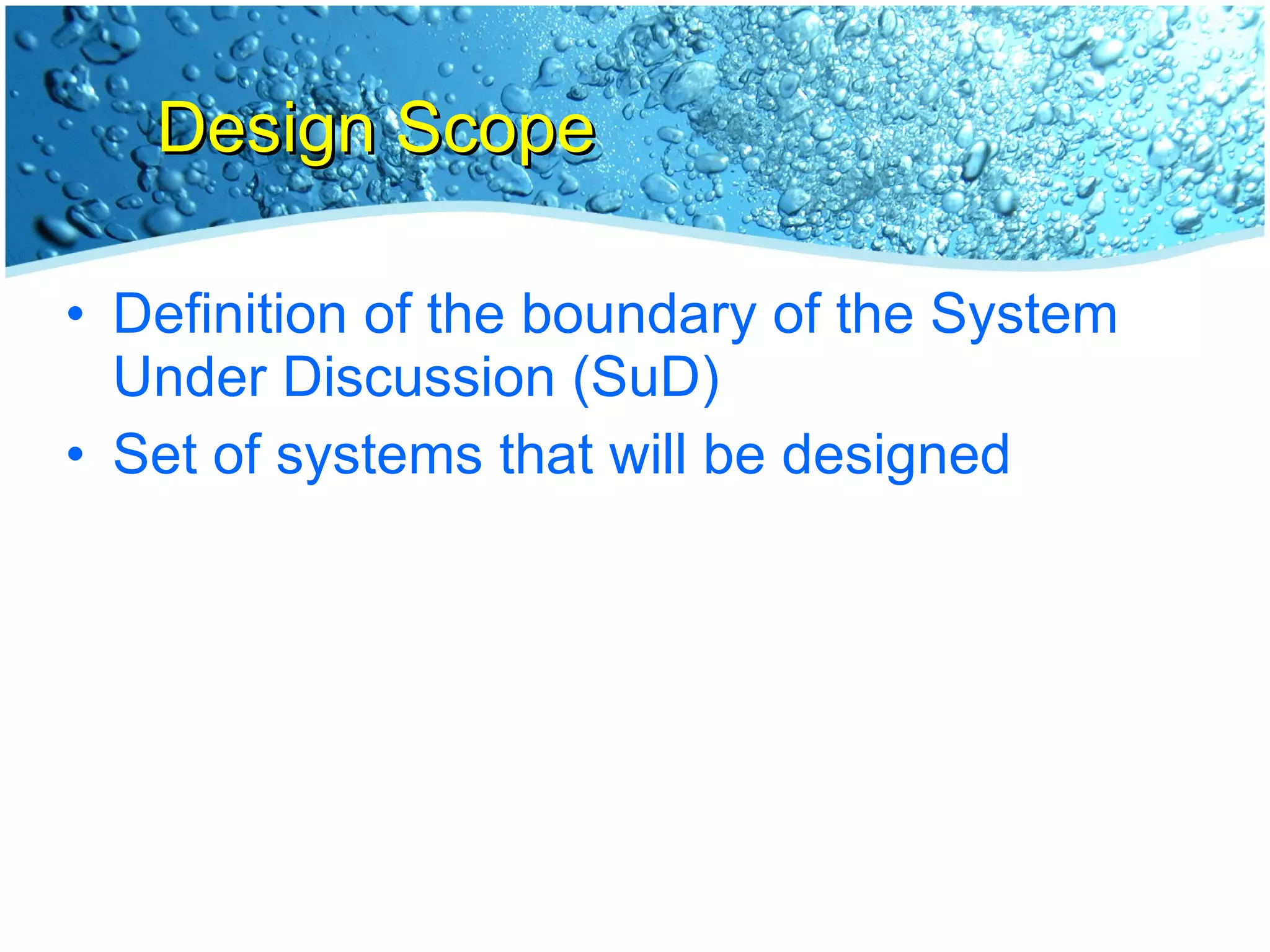 Design Scope

• Definition of the boundary of the System Under Discussion (SuD)
• Set of systems that will be designed